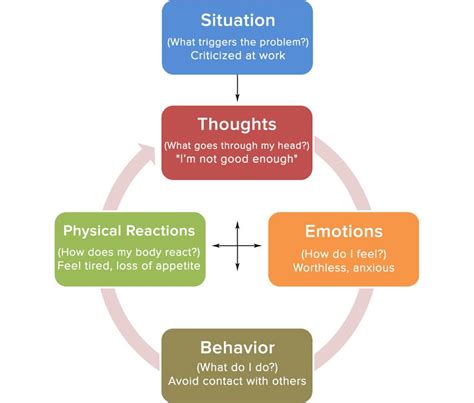 Situation
(What triggers the problem?)
Criticized at work

Thoughts
(What goes through my head?)
"I'm not good enough"

Physical Reactions
(How does my body react?)
Feel tired, loss of appetite

Emotions
(How do I feel?)
Worthless, anxious

Behavior
(What do I do?)
Avoid contact with others